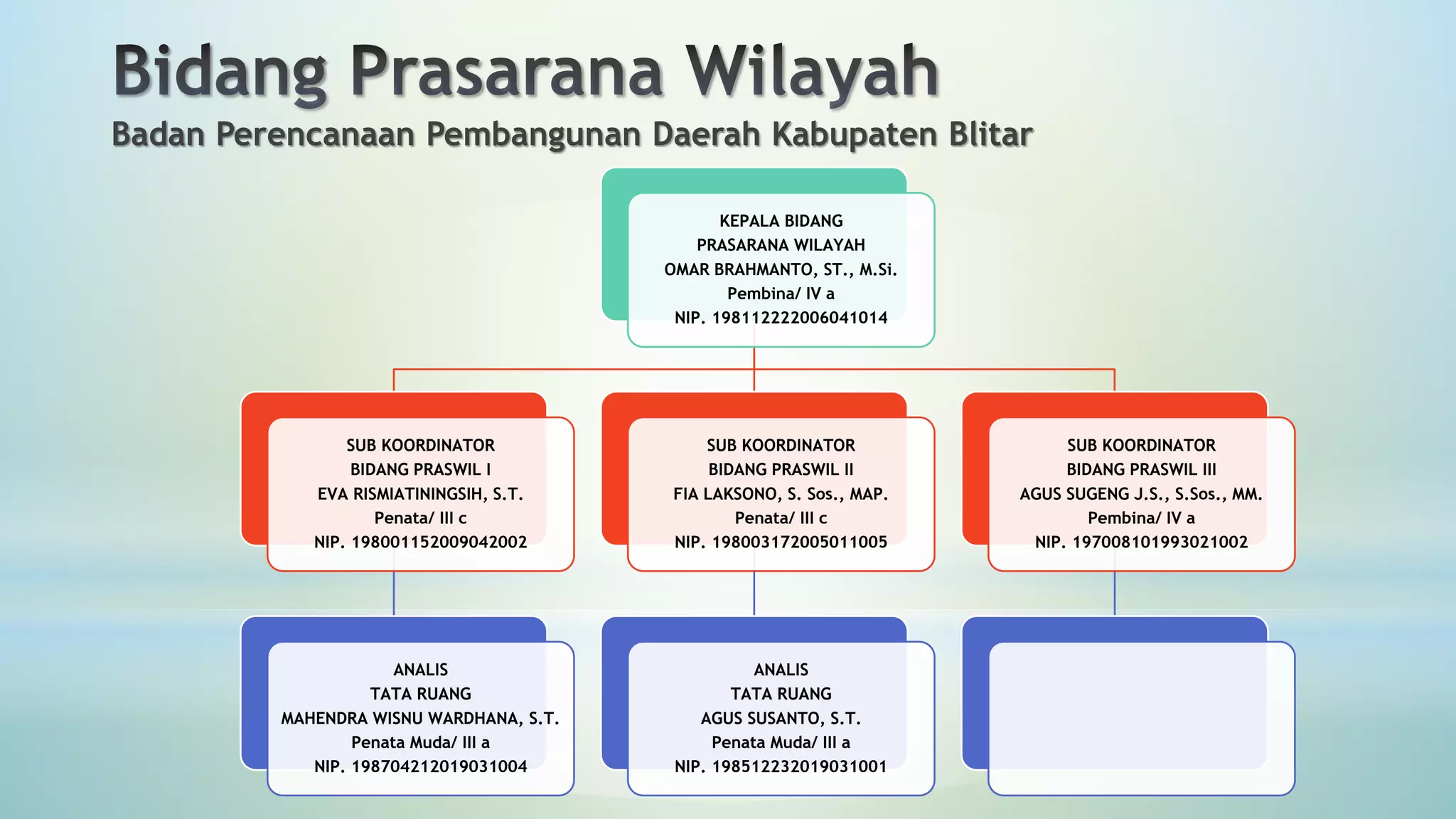 Bidang Prasarana Wilayah
Badan Perencanaan Pembangunan Daerah Kabupaten Blitar

KEPALA BIDANG
PRASARANA WILAYAH
OMAR BRAHMANTO, ST., M.Si.
Pembina/ IV a
NIP. 198112222006041014

SUB KOORDINATOR
BIDANG PRASWIL I
EVA RISMIATININGSIH, S.T.
Penata/ III c
NIP. 198001152009042002

SUB KOORDINATOR
BIDANG PRASWIL II
FIA LAKSONO, S. Sos., MAP.
Penata/ III c
NIP. 198003172005011005

SUB KOORDINATOR
BIDANG PRASWIL III
AGUS SUGENG J.S., S.Sos., MM.
Pembina/ IV a
NIP. 197008101993021002

ANALIS
TATA RUANG
MAHENDRA WISNU WARDHANA, S.T.
Penata Muda/ III a
NIP. 198704212019031004

ANALIS
TATA RUANG
AGUS SUSANTO, S.T.
Penata Muda/ III a
NIP. 198512232019031001